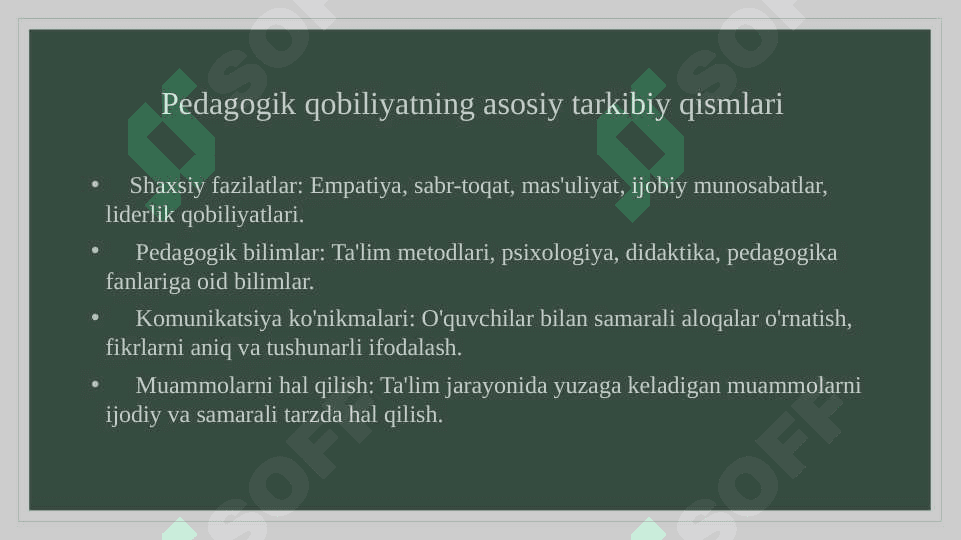 Pedagogik qobiliyatning asosiy tarkibiy qismlari

• Shaxsiy fazilatlar: Empatiya, sabr-toqat, mas'uliyat, ijobiy munosabatlar, liderlik qobiliyatlari.

• Pedagogik bilimlar: Ta'lim metodlari, psixologiya, didaktika, pedagogika fanlariga oid bilimlar.

• Komunikatsiya ko'nikmalari: O'quvchilar bilan samarali aloqalar o'rnatish, fikrlarni aniq va tushunarli ifodalash.

• Muammolarni hal qilish: Ta'lim jarayonida yuzaga keladigan muammolarni ijodiy va samarali tarzda hal qilish.

SOFF SOFF SOFF SOFF